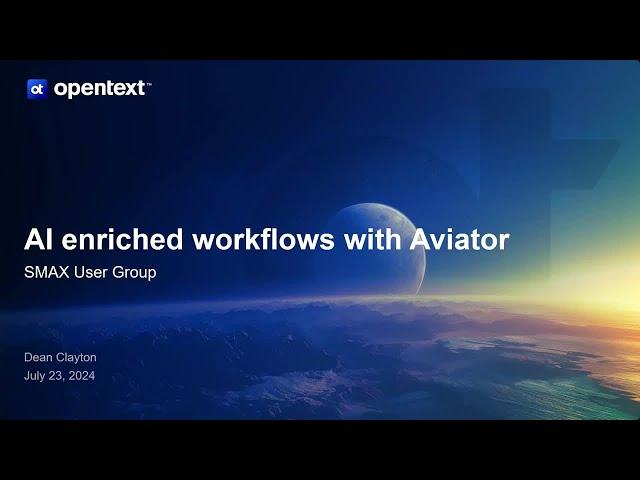 opentext™

AI enriched workflows with Aviator

SMAX User Group

Dean Clayton
July 23, 2024